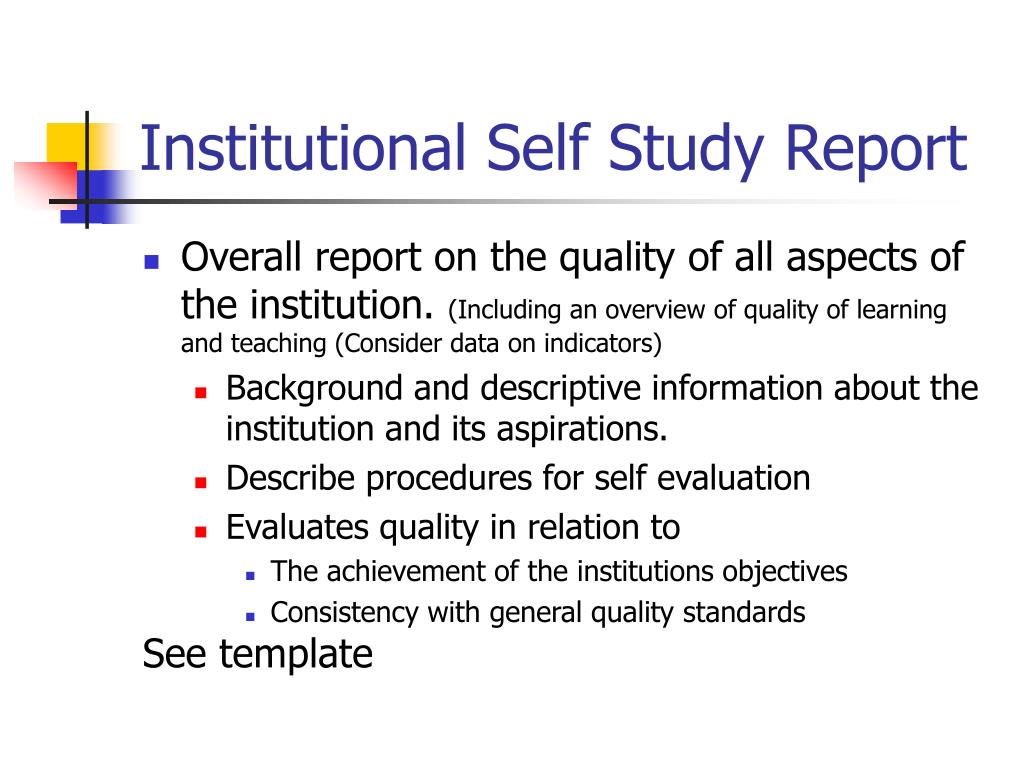 Institutional Self Study Report

Overall report on the quality of all aspects of the institution. (Including an overview of quality of learning and teaching (Consider data on indicators)

Background and descriptive information about the institution and its aspirations.

Describe procedures for self evaluation

Evaluates quality in relation to

The achievement of the institutions objectives

Consistency with general quality standards

See template